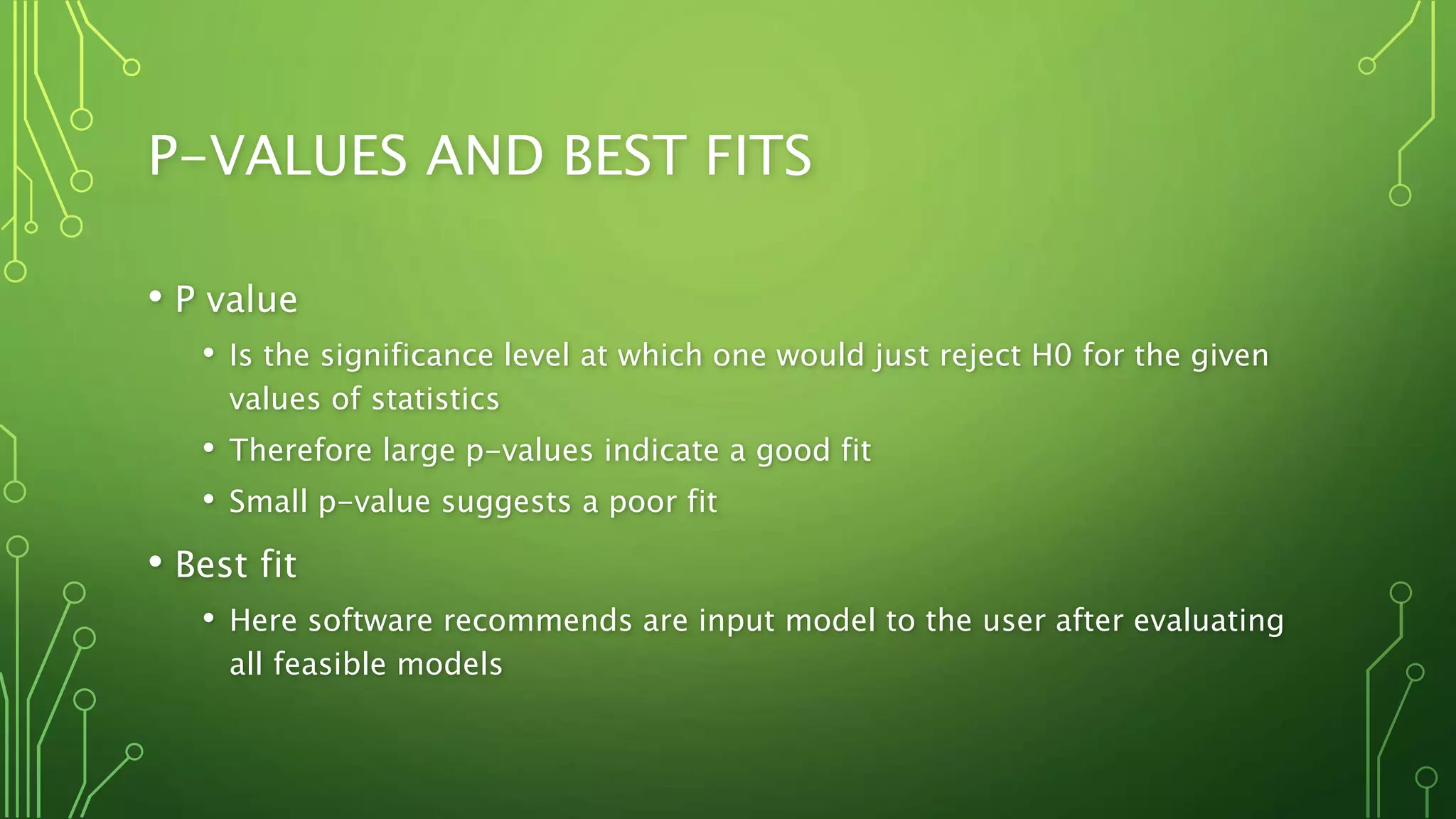 P-VALUES AND BEST FITS

• P value

• Is the significance level at which one would just reject H0 for the given values of statistics

• Therefore large p-values indicate a good fit

• Small p-value suggests a poor fit

• Best fit

• Here software recommends are input model to the user after evaluating all feasible models